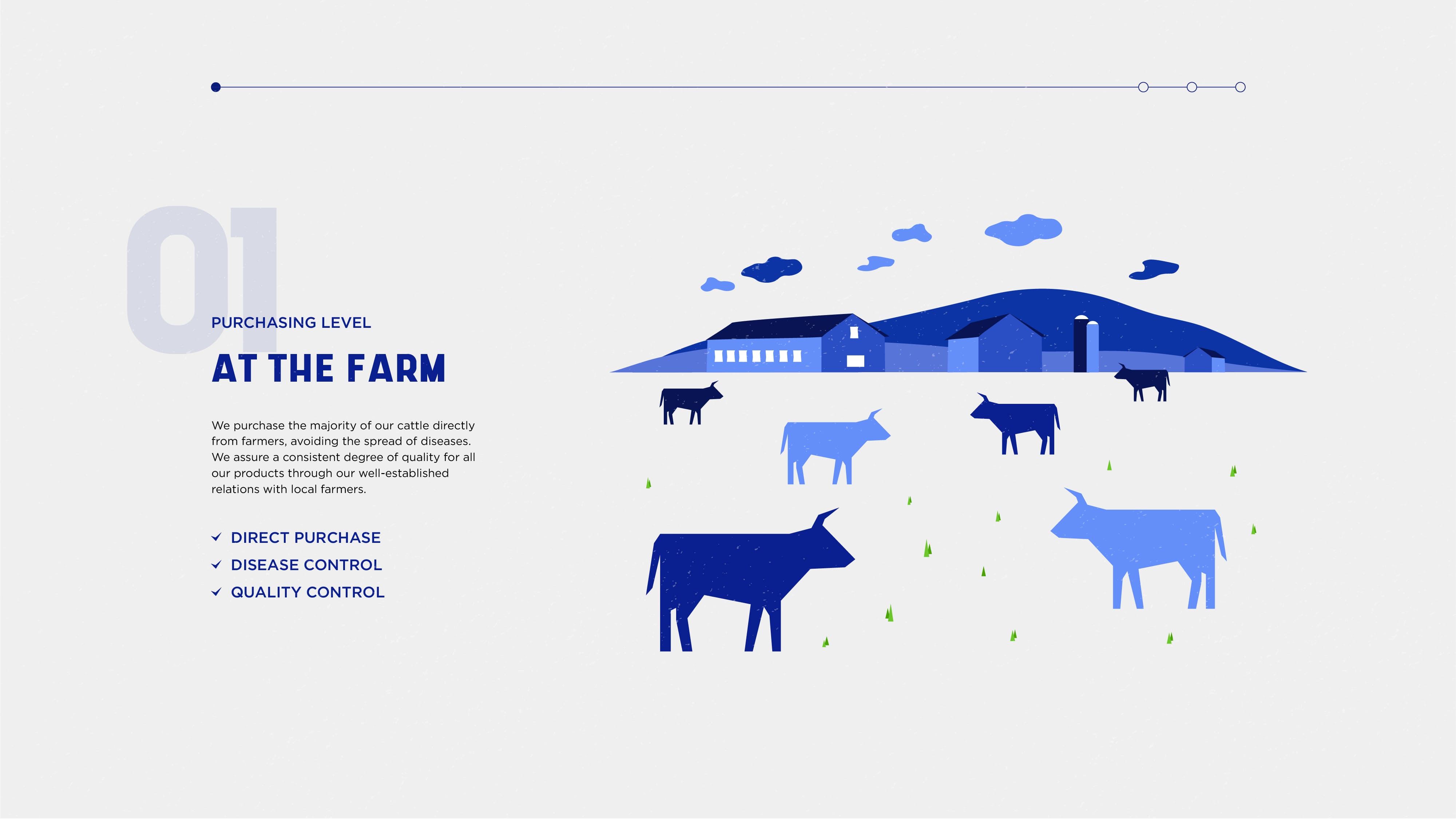 01

PURCHASING LEVEL

AT THE FARM

We purchase the majority of our cattle directly from farmers, avoiding the spread of diseases. We assure a consistent degree of quality for all our products through our well-established relations with local farmers.

✓ DIRECT PURCHASE
✓ DISEASE CONTROL
✓ QUALITY CONTROL